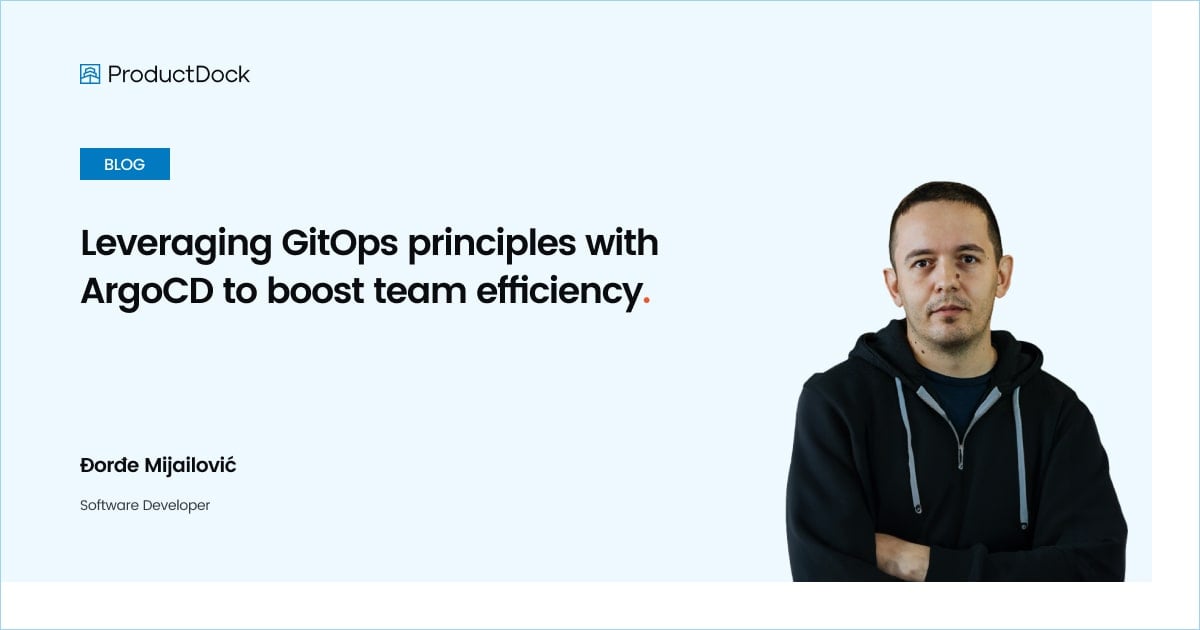 ProductDock

BLOG

Leveraging GitOps principles with ArgoCD to boost team efficiency.

Đorđe Mijailović

Software Developer